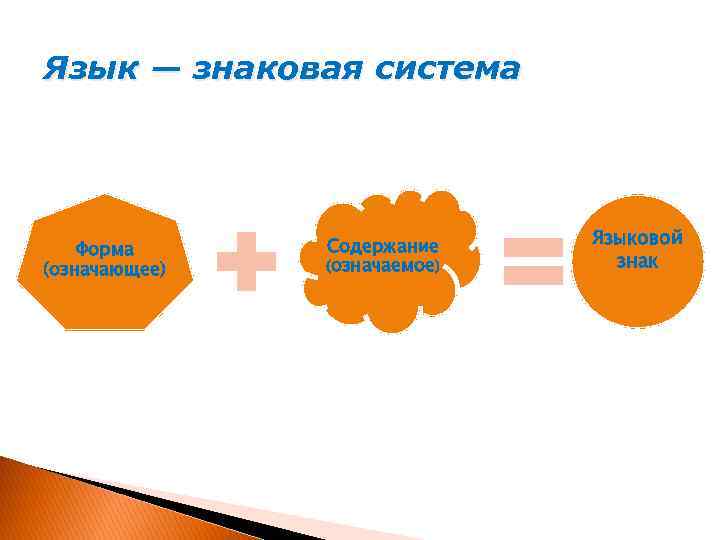 Язык — знаковая система

Форма (означающее)

Содержание (означаемое)

Языковой знак